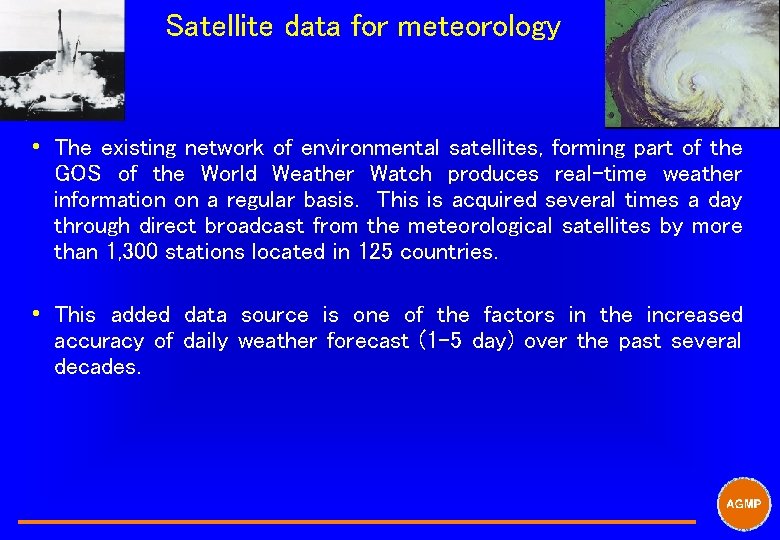 Satellite data for meteorology

• The existing network of environmental satellites, forming part of the GOS of the World Weather Watch produces real-time weather information on a regular basis. This is acquired several times a day through direct broadcast from the meteorological satellites by more than 1,300 stations located in 125 countries.

• This added data source is one of the factors in the increased accuracy of daily weather forecast (1-5 day) over the past several decades.

AGMP